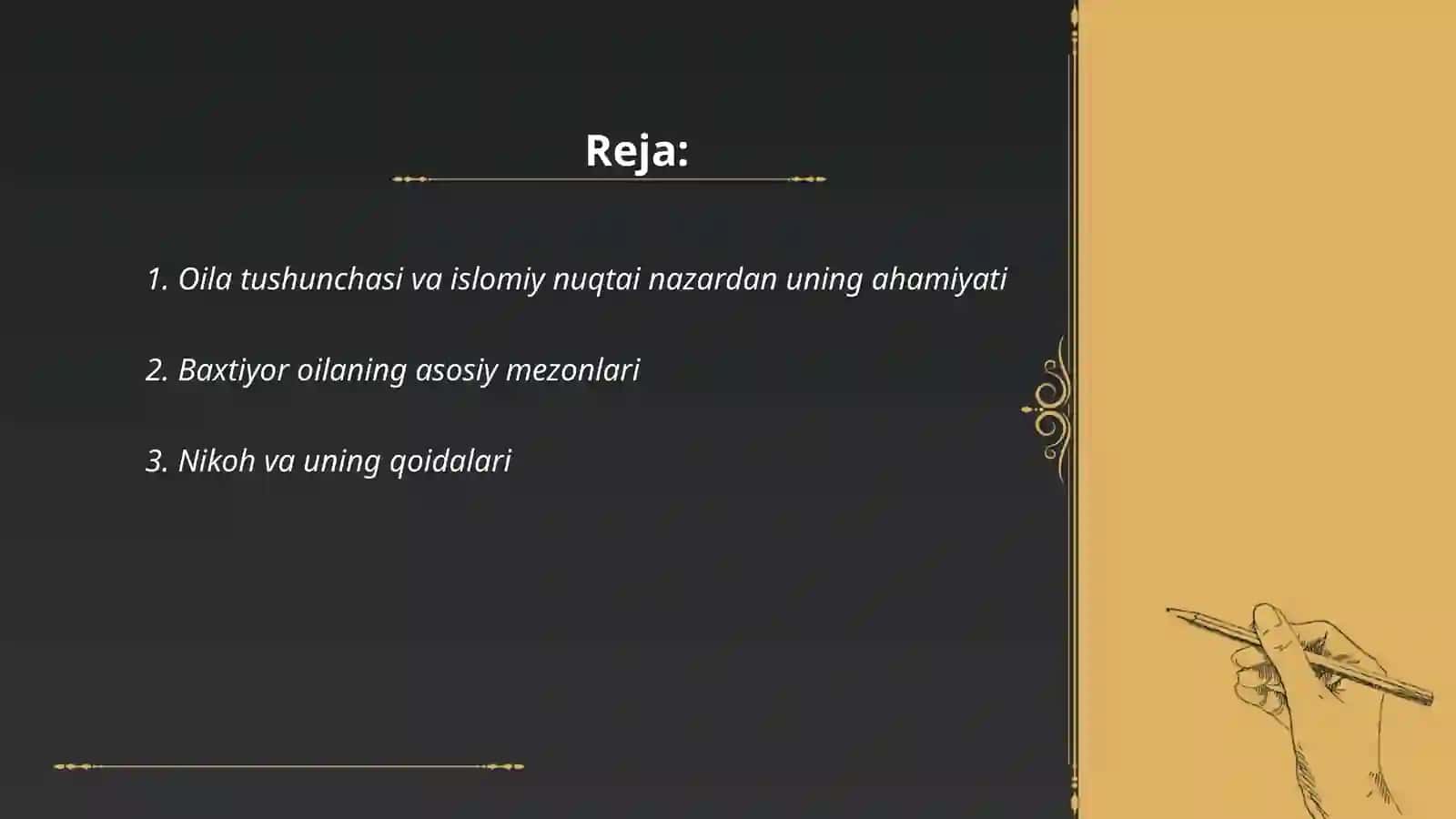 Reja:

1. Oila tushunchasi va islomiy nuqtai nazardan uning ahamiyati

2. Baxtiyor oilaning asosiy mezonlari

3. Nikoh va uning qoidalari